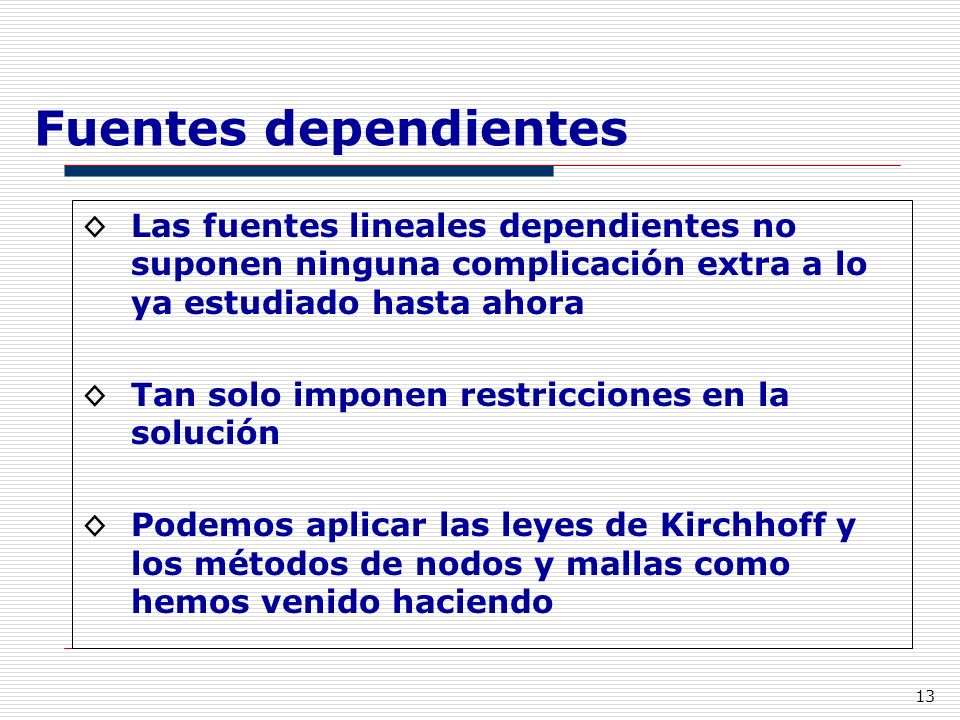 Fuentes dependientes

◇ Las fuentes lineales dependientes no suponen ninguna complicación extra a lo ya estudiado hasta ahora

◇ Tan solo imponen restricciones en la solución

◇ Podemos aplicar las leyes de Kirchhoff y los métodos de nodos y mallas como hemos venido haciendo

13